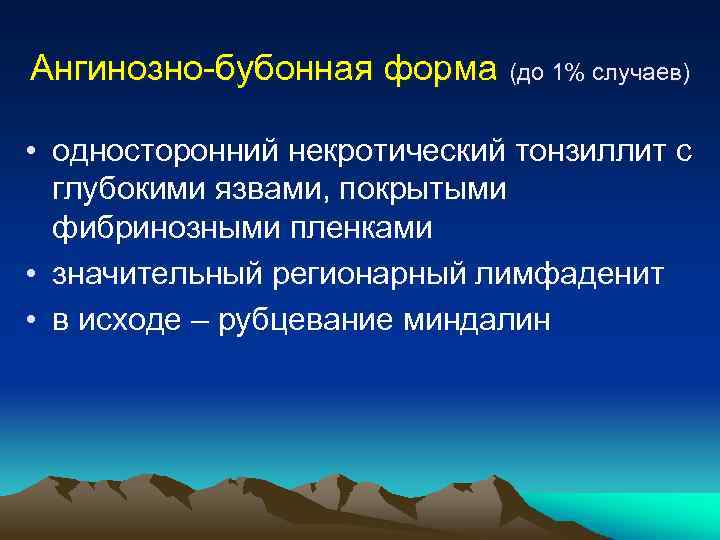 Ангинозно-бубонная форма (до 1% случаев)

• односторонний некротический тонзиллит с глубокими язвами, покрытыми фибринозными пленками
• значительный регионарный лимфаденит
• в исходе – рубцевание миндалин